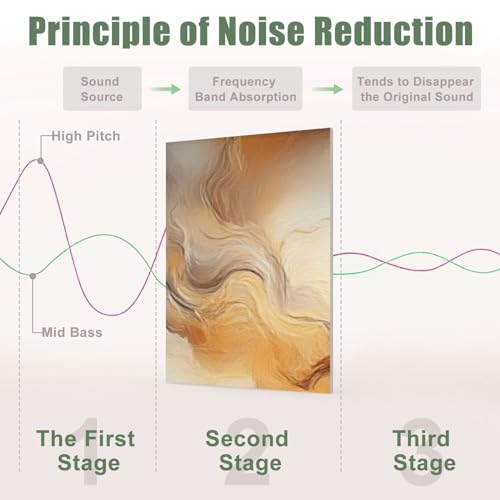 Principle of Noise Reduction

Sound Source

Frequency Band Absorption

Tends to Disappear the Original Sound

High Pitch

Mid Bass

1
The First Stage

2
Second Stage

3
Third Stage